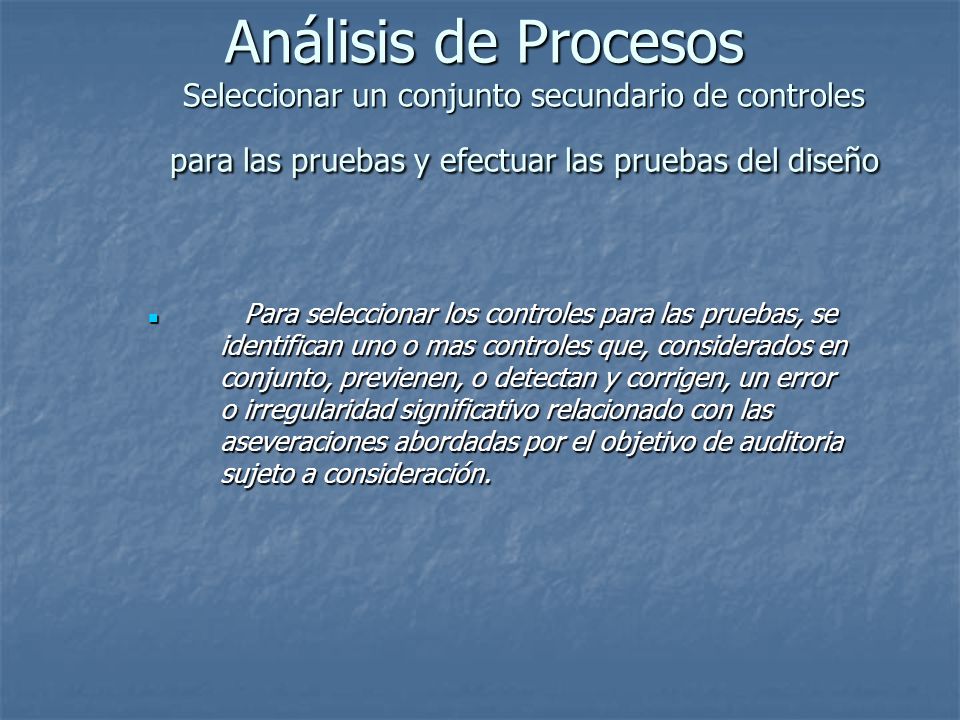 Análisis de Procesos

Seleccionar un conjunto secundario de controles

para las pruebas y efectuar las pruebas del diseño

Para seleccionar los controles para las pruebas, se identifican uno o mas controles que, considerados en conjunto, previenen, o detectan y corrigen, un error o irregularidad significativo relacionado con las aseveraciones abordadas por el objetivo de auditoria sujeto a consideración.